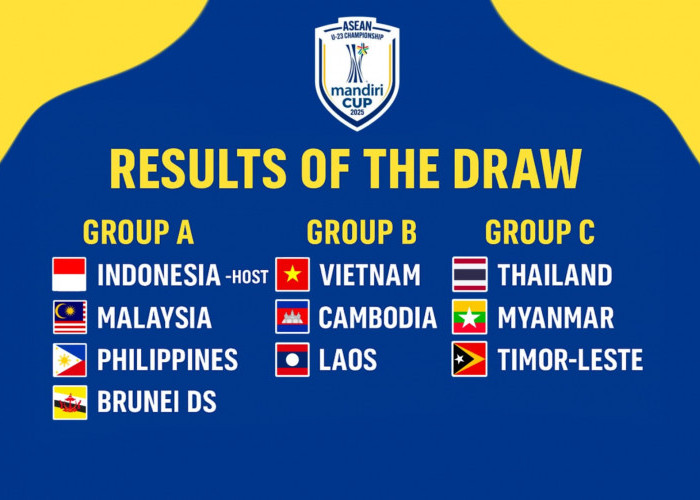 ASEAN
U-23 CHAMPIONSHIP
mandiri
CUP
2025

RESULTS OF THE DRAW

GROUP A
INDONESIA -HOST
MALAYSIA
PHILIPPINES
BRUNEI DS

GROUP B
VIETNAM
CAMBODIA
LAOS

GROUP C
THAILAND
MYANMAR
TIMOR-LESTE